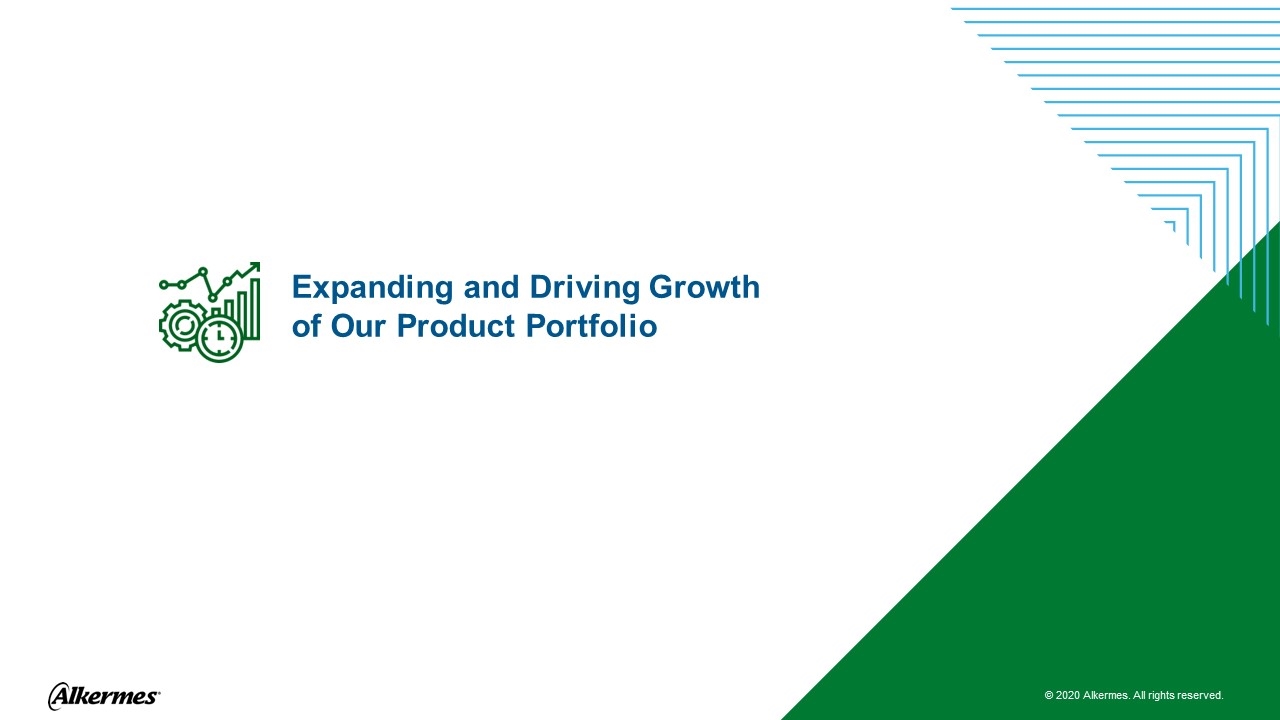 Expanding and Driving Growth of Our Product Portfolio

Alkermes®

© 2020 Alkermes. All rights reserved.